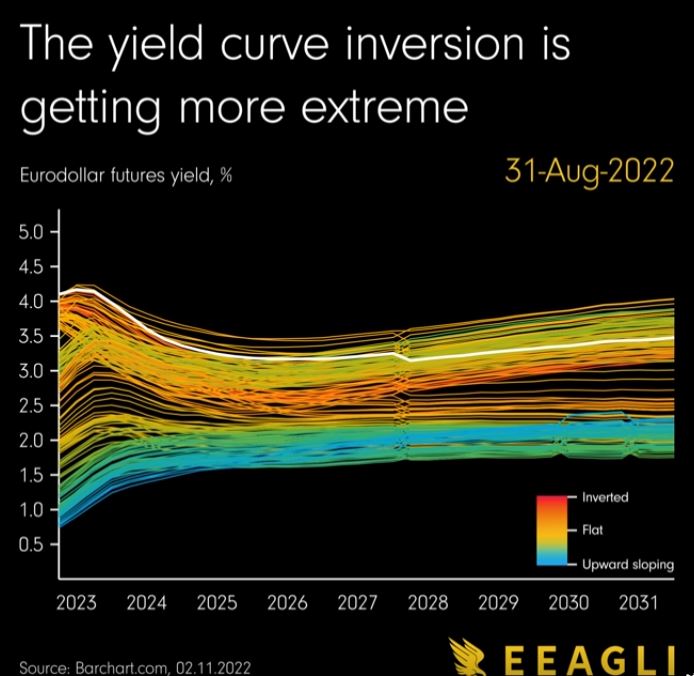 The yield curve inversion is getting more extreme

Eurodollar futures yield, %

31-Aug-2022

5.0
4.5
4.0
3.5
3.0
2.5
2.0
1.5
1.0
0.5

Inverted
Flat
Upward sloping

2023 2024 2025 2026 2027 2028 2029 2030 2031

Source: Barchart.com, 02.11.2022

EEAGLI